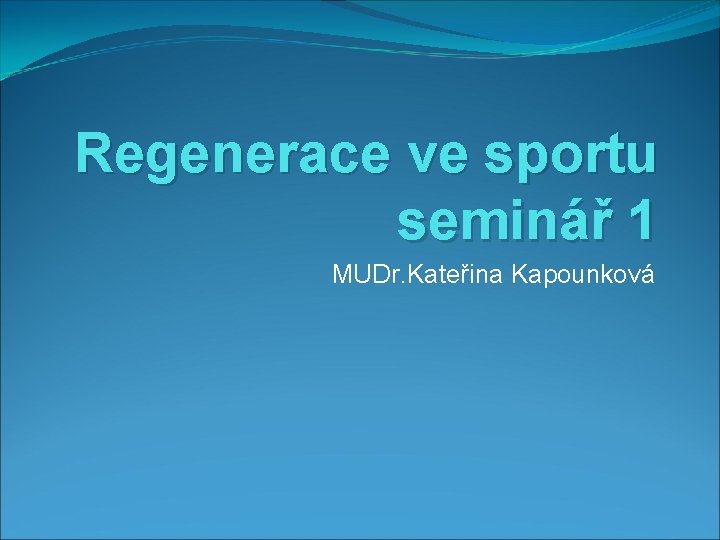 Regenerace ve sportu seminář 1

MUDr.Kateřina Kapounková